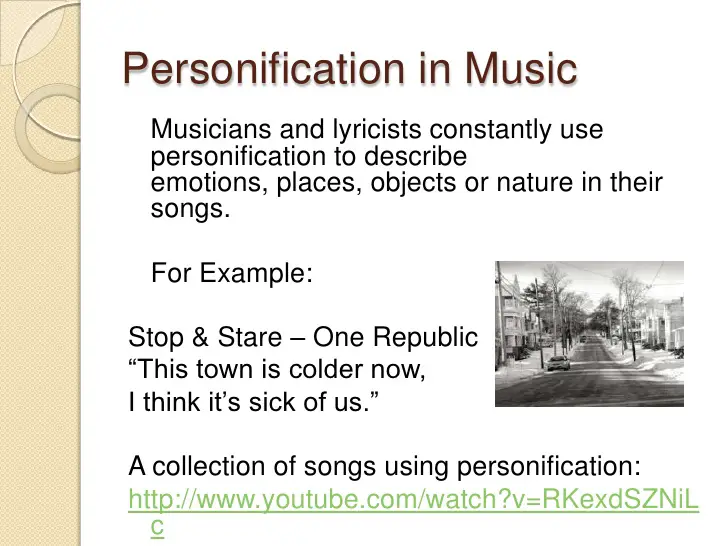 Personification in Music

Musicians and lyricists constantly use personification to describe emotions, places, objects or nature in their songs.

For Example:

Stop & Stare – One Republic
“This town is colder now,
I think it’s sick of us.”

A collection of songs using personification:
http://www.youtube.com/watch?v=RKexdSZNiLc